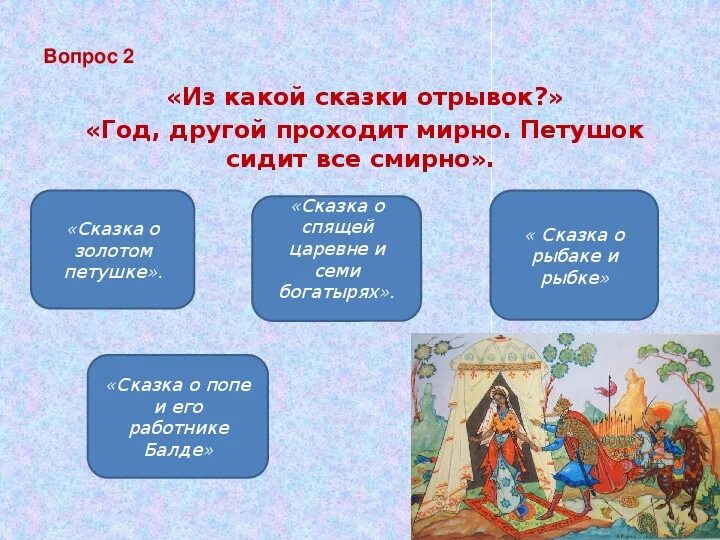 Вопрос 2

«Из какой сказки отрывок?»

«Год, другой проходит мирно. Петушок сидит все смирно».

«Сказка о золотом петушке».

«Сказка о спящей царевне и семи богатырях».

« Сказка о рыбаке и рыбке»

«Сказка о попе и его работнике Балде»